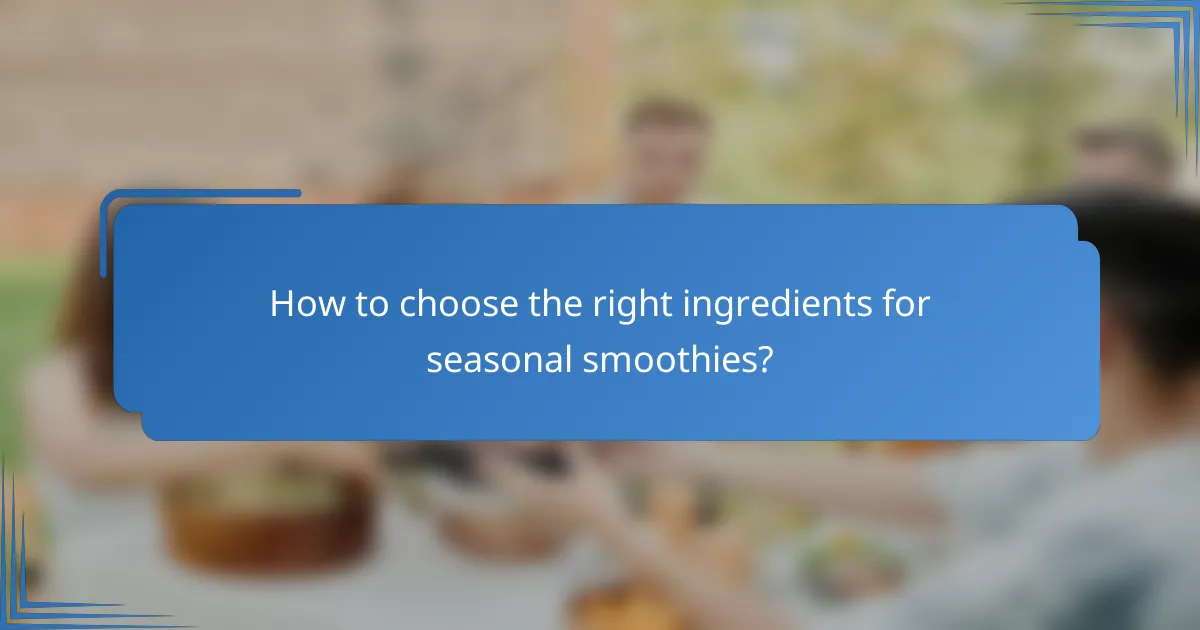 How to choose the right ingredients for seasonal smoothies?